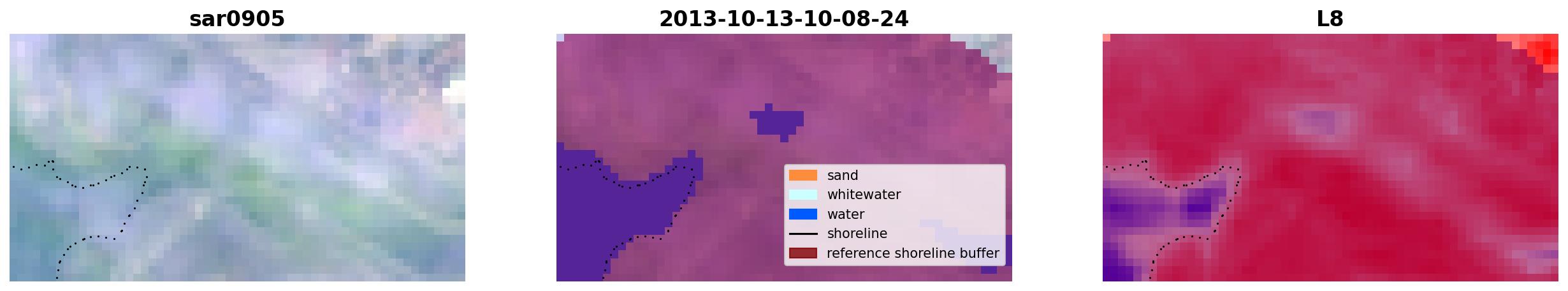 sar0905

2013-10-13-10-08-24

sand
whitewater
water
shoreline
reference shoreline buffer

L8